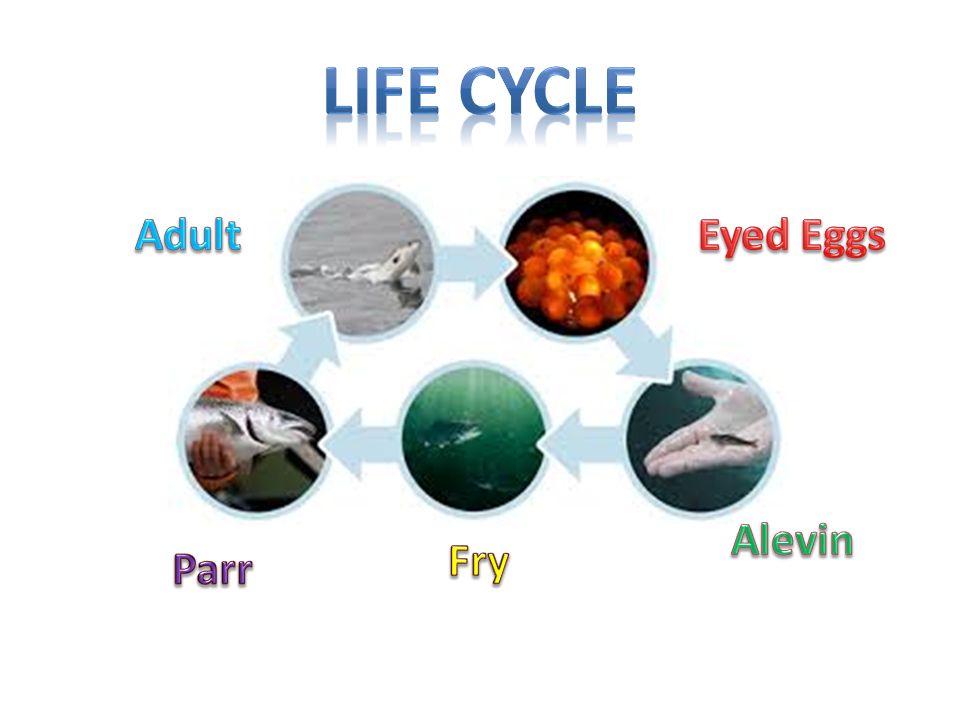 LIFE CYCLE

Adult

Eyed Eggs

Alevin

Fry

Parr